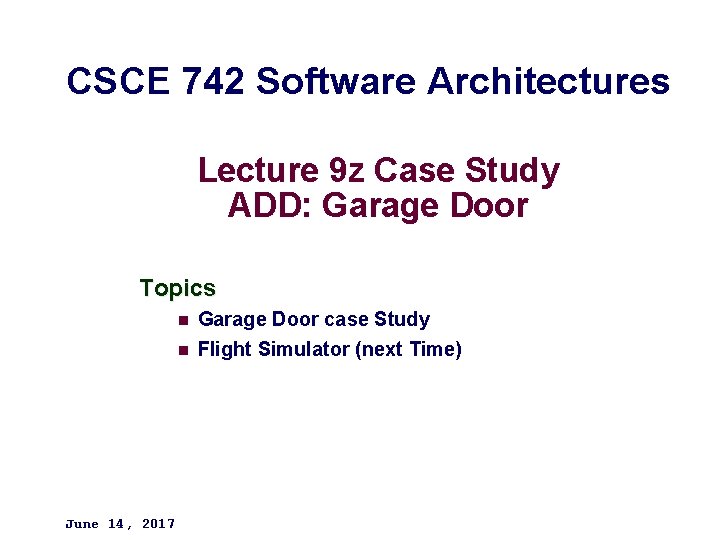 CSCE 742 Software Architectures

Lecture 9z Case Study
ADD: Garage Door

Topics

- Garage Door case Study
- Flight Simulator (next Time)

June 14, 2017